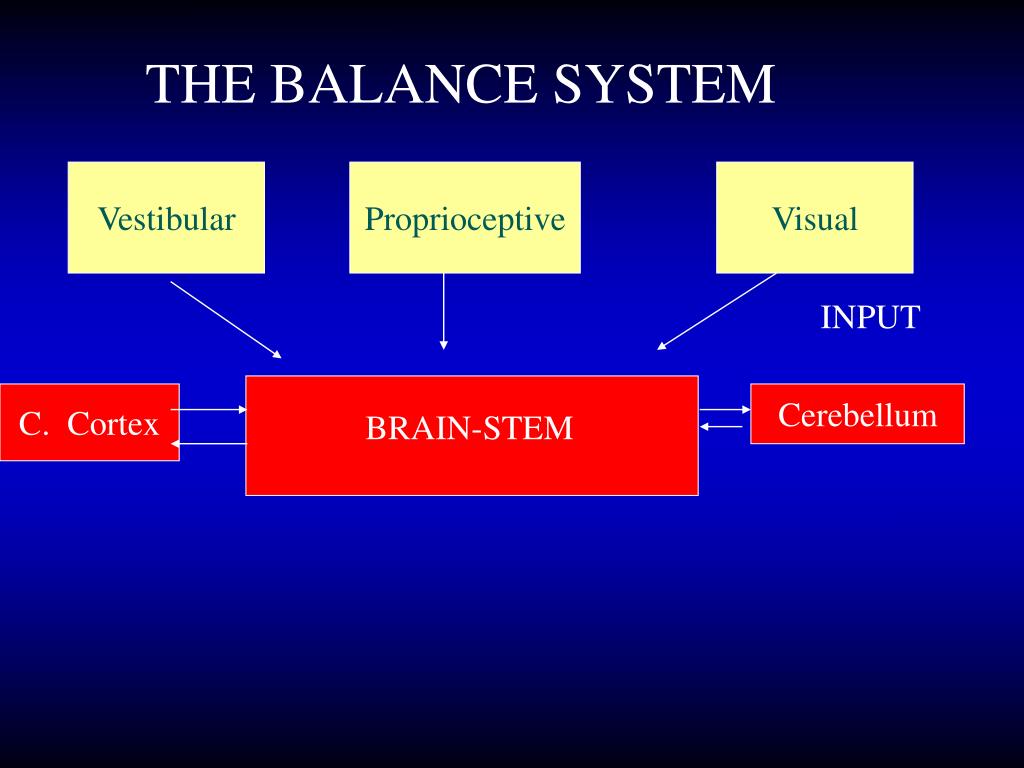 THE BALANCE SYSTEM

Vestibular

Proprioceptive

Visual

INPUT

C. Cortex

BRAIN-STEM

Cerebellum